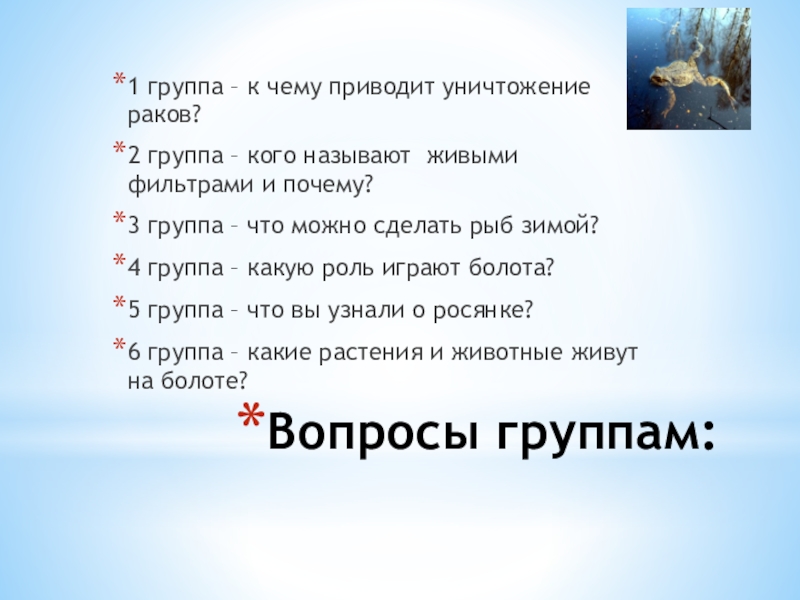 *1 группа – к чему приводит уничтожение раков?

*2 группа – кого называют живыми фильтрами и почему?

*3 группа – что можно сделать рыб зимой?

*4 группа – какую роль играют болота?

*5 группа – что вы узнали о росянке?

*6 группа – какие растения и животные живут на болоте?

*Вопросы группам: